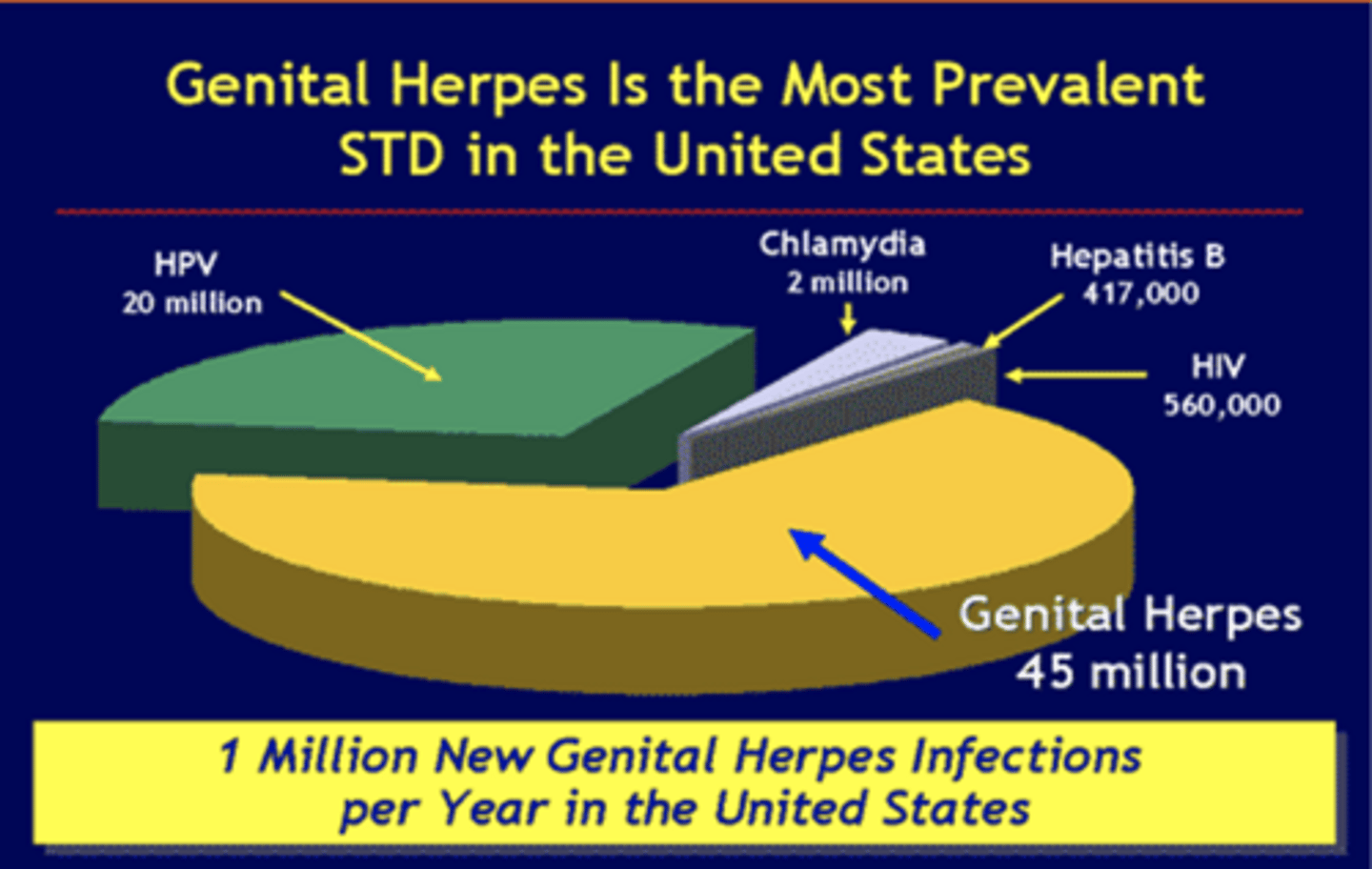 Genital Herpes Is the Most Prevalent STD in the United States

HPV
20 million

Chlamydia
2 million

Hepatitis B
417,000

HIV
560,000

Genital Herpes
45 million

1 Million New Genital Herpes Infections per Year in the United States